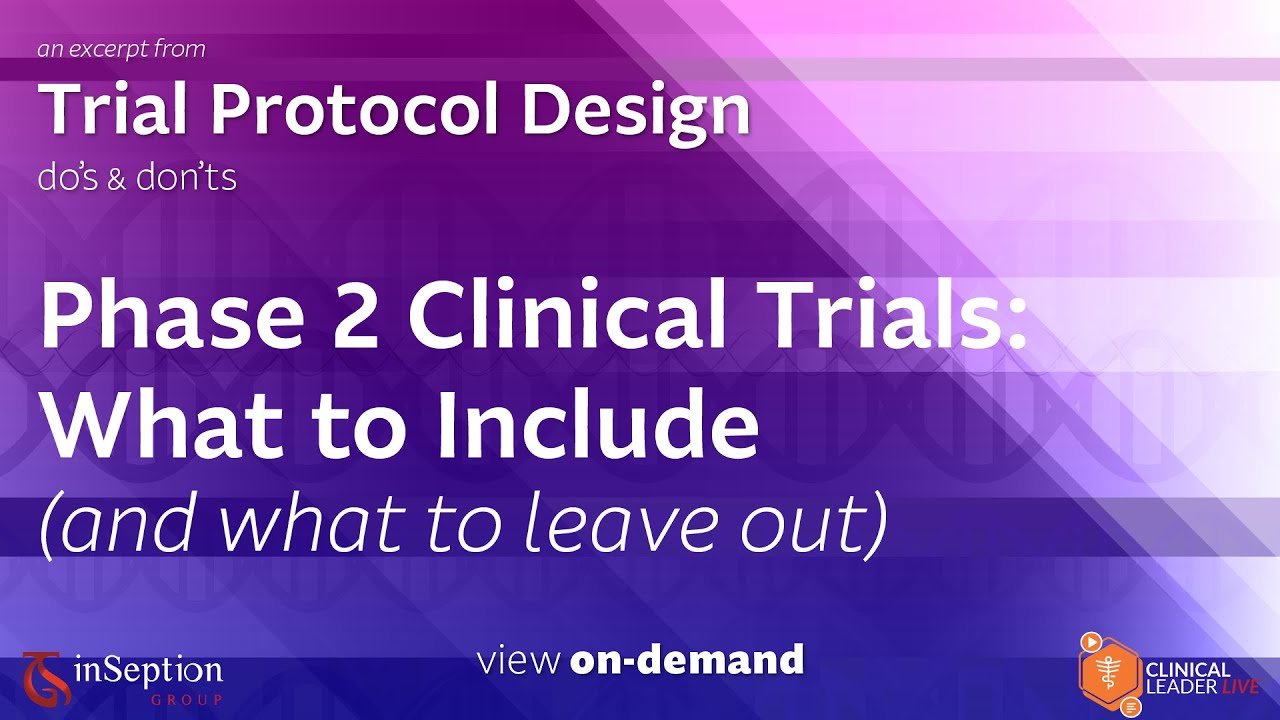 an excerpt from
Trial Protocol Design
do's & don'ts

Phase 2 Clinical Trials: What to Include
(and what to leave out)

inSeption GROUP

view on-demand

CLINICAL LEADER LIVE